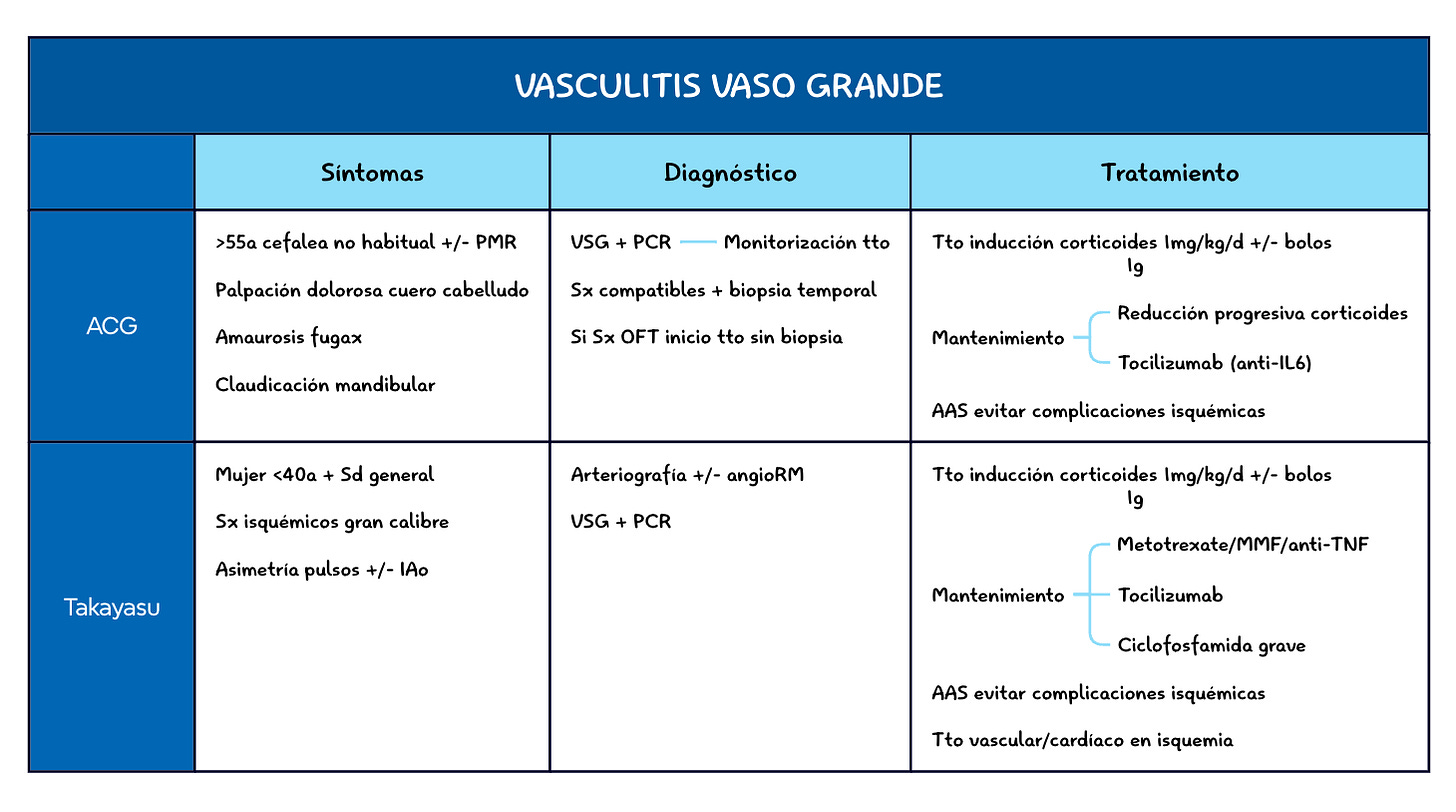 VASCULITIS VASO GRANDE

| | Síntomas | Diagnóstico | Tratamiento |
|---|---|---|---|
| ACG | >55a cefalea no habitual +/- PMR<br>Palpación dolorosa cuero cabelludo<br>Amaurosis fugax<br>Claudicación mandibular | VSG + PCR — Monitorización tto<br>Sx compatibles + biopsia temporal<br>Si Sx OFT inicio tto sin biopsia | Tto inducción corticoides 1mg/kg/d +/- bolos 1g<br>Mantenimiento: Reducción progresiva corticoides; Tocilizumab (anti-IL6)<br>AAS evitar complicaciones isquémicas |
| Takayasu | Mujer <40a + Sd general<br>Sx isquémicos gran calibre<br>Asimetría pulsos +/- IAo | Arteriografía +/- angioRM<br>VSG + PCR | Tto inducción corticoides 1mg/kg/d +/- bolos 1g<br>Mantenimiento: Metotrexate/MMF/anti-TNF; Tocilizumab; Ciclofosfamida grave<br>AAS evitar complicaciones isquémicas<br>Tto vascular/cardíaco en isquemia |